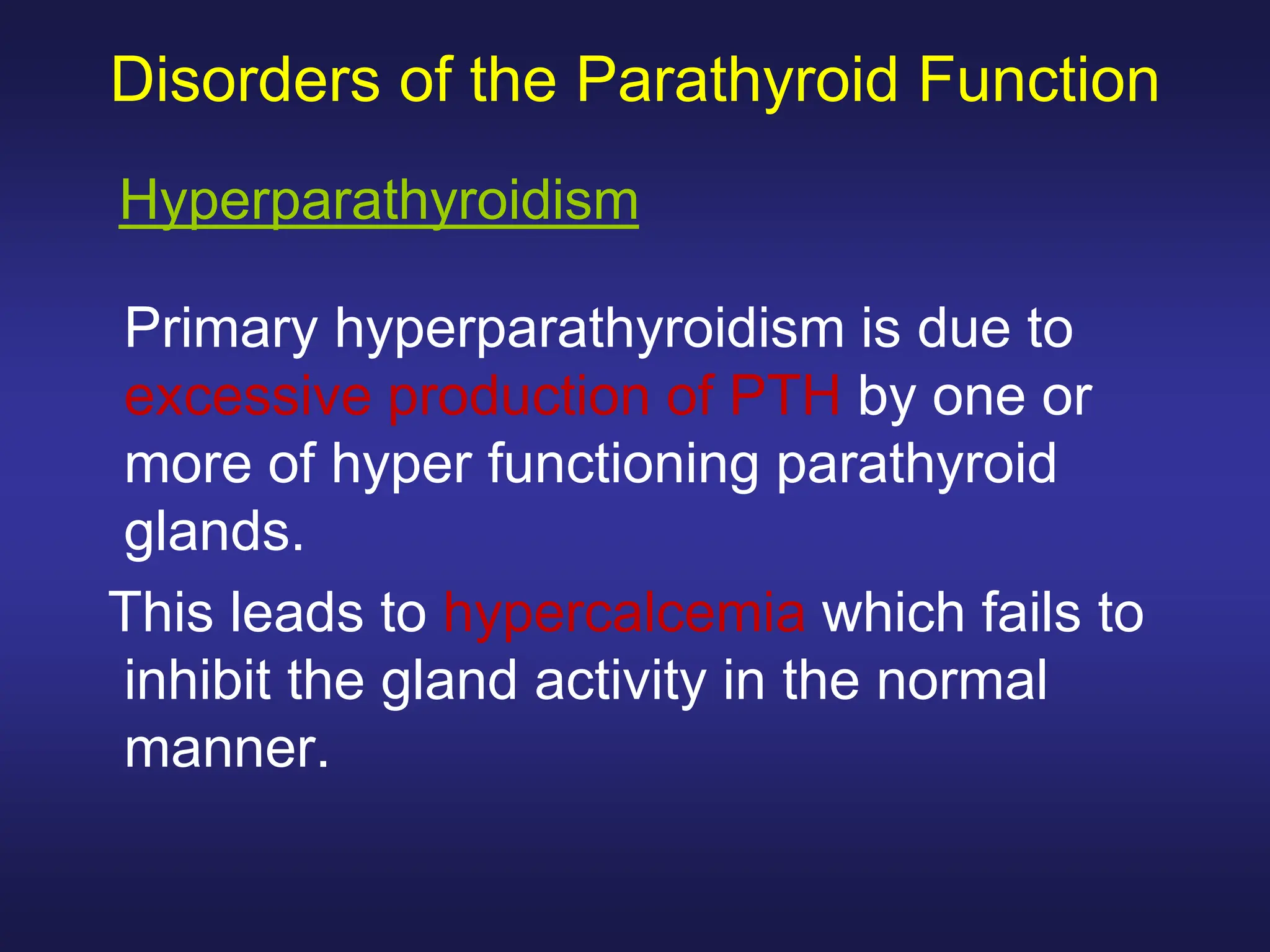 Disorders of the Parathyroid Function

Hyperparathyroidism

Primary hyperparathyroidism is due to excessive production of PTH by one or more of hyper functioning parathyroid glands.

This leads to hypercalcemia which fails to inhibit the gland activity in the normal manner.